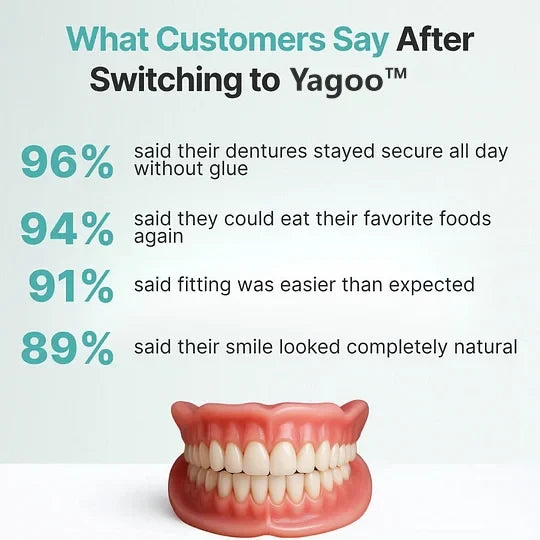 What Customers Say After Switching to Yagoo™

96% said their dentures stayed secure all day without glue

94% said they could eat their favorite foods again

91% said fitting was easier than expected

89% said their smile looked completely natural